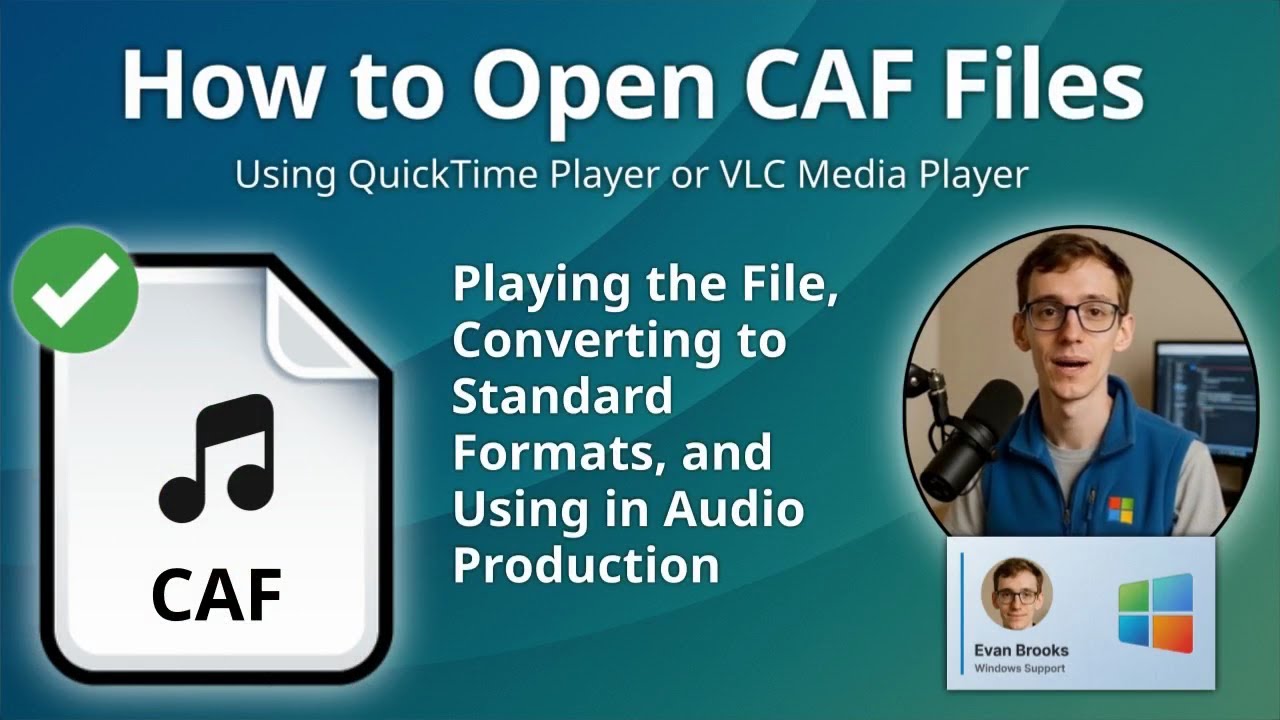 How to Open CAF Files

Using QuickTime Player or VLC Media Player

CAF

Playing the File, Converting to Standard Formats, and Using in Audio Production

Evan Brooks
Windows Support